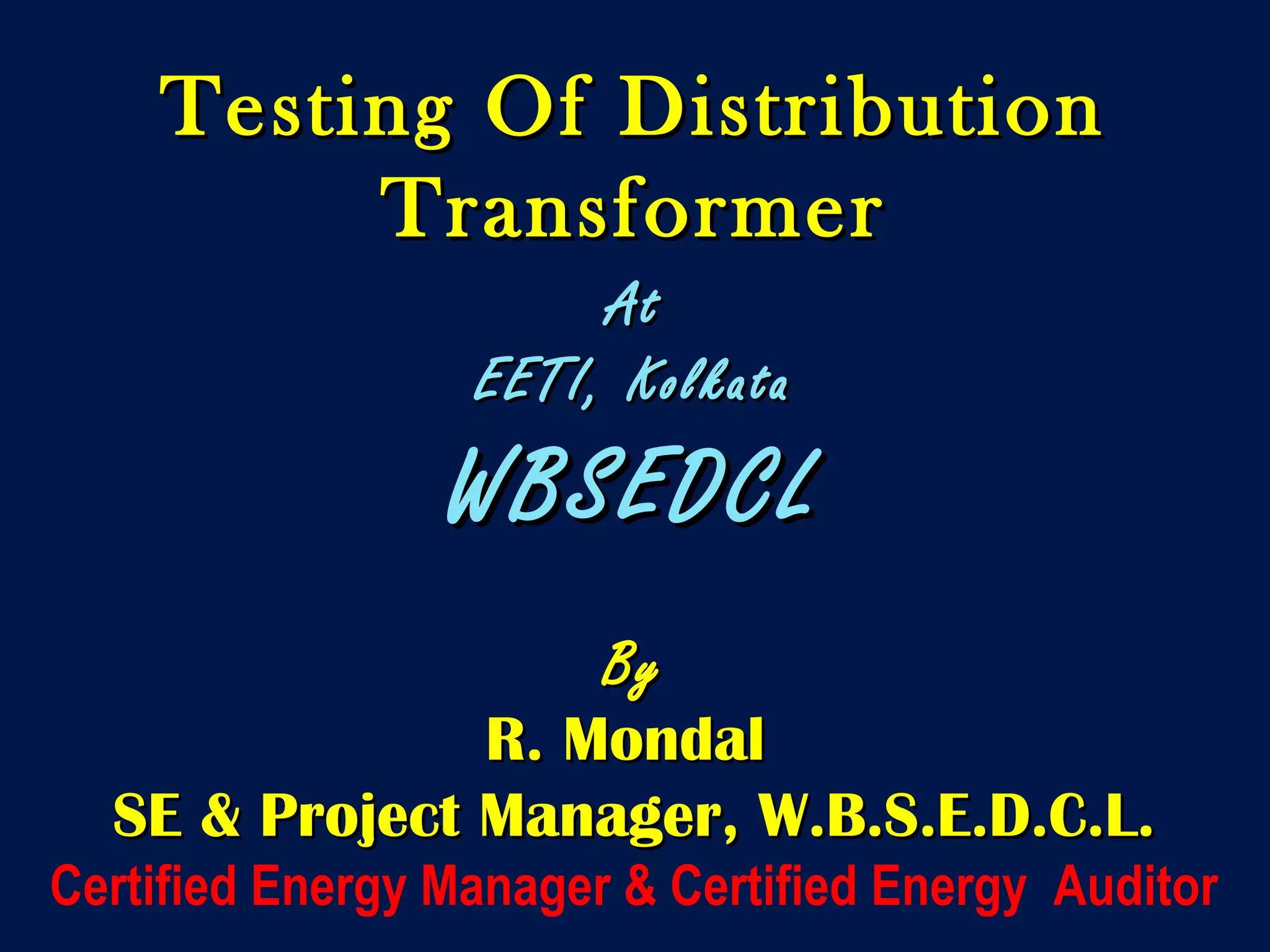 Testing Of Distribution Transformer

At

EETI, Kolkata

WBSEDCL

By

R. Mondal

SE & Project Manager, W.B.S.E.D.C.L.

Certified Energy Manager & Certified Energy Auditor